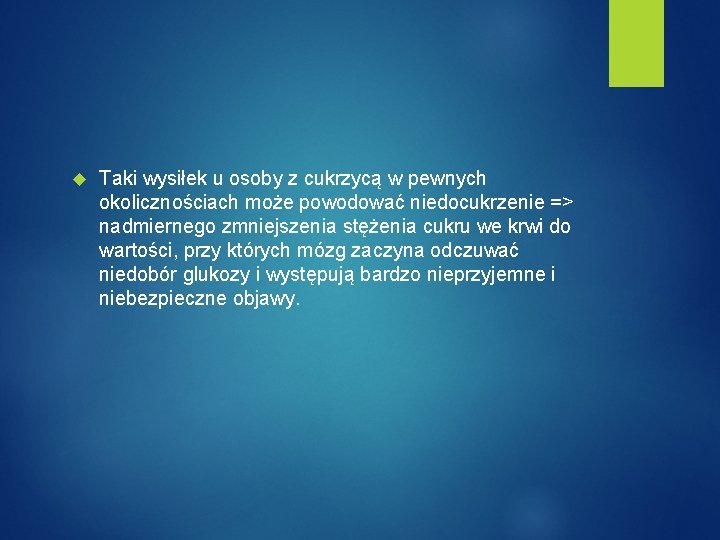 Taki wysiłek u osoby z cukrzycą w pewnych okolicznościach może powodować niedocukrzenie => nadmiernego zmniejszenia stężenia cukru we krwi do wartości, przy których mózg zaczyna odczuwać niedobór glukozy i występują bardzo nieprzyjemne i niebezpieczne objawy.